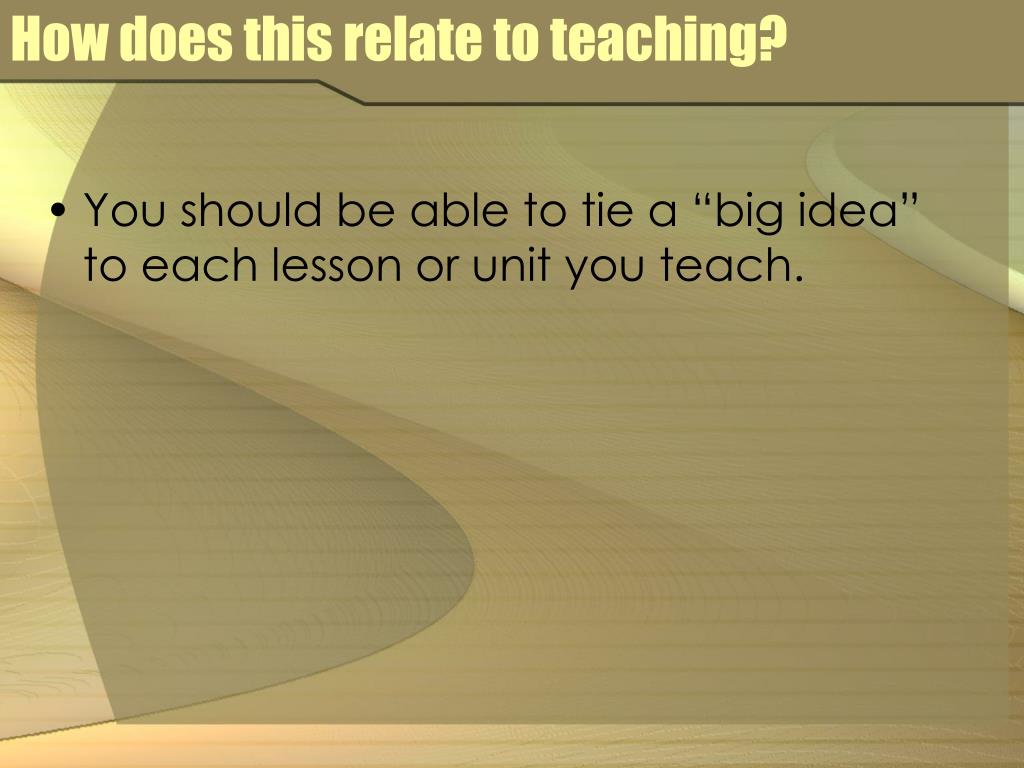 How does this relate to teaching?

• You should be able to tie a “big idea” to each lesson or unit you teach.